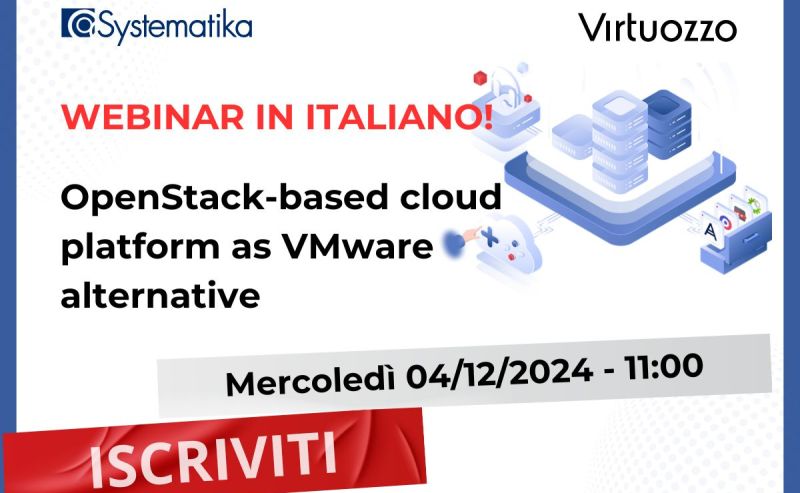 Systematika

Virtuozzo

WEBINAR IN ITALIANO!

OpenStack-based cloud platform as VMware alternative

Mercoledì 04/12/2024 - 11:00

ISCRIVITI